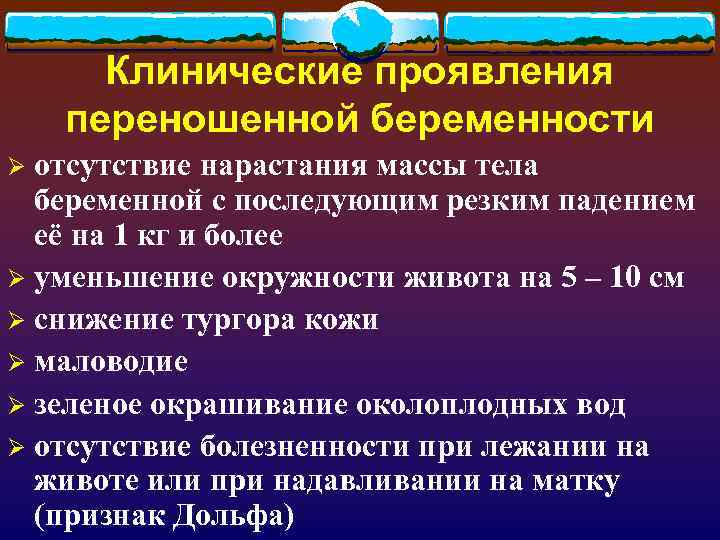 Клинические проявления переношенной беременности

➢ отсутствие нарастания массы тела беременной с последующим резким падением её на 1 кг и более
➢ уменьшение окружности живота на 5 – 10 см
➢ снижение тургора кожи
➢ маловодие
➢ зеленое окрашивание околоплодных вод
➢ отсутствие болезненности при лежании на животе или при надавливании на матку (признак Дольфа)